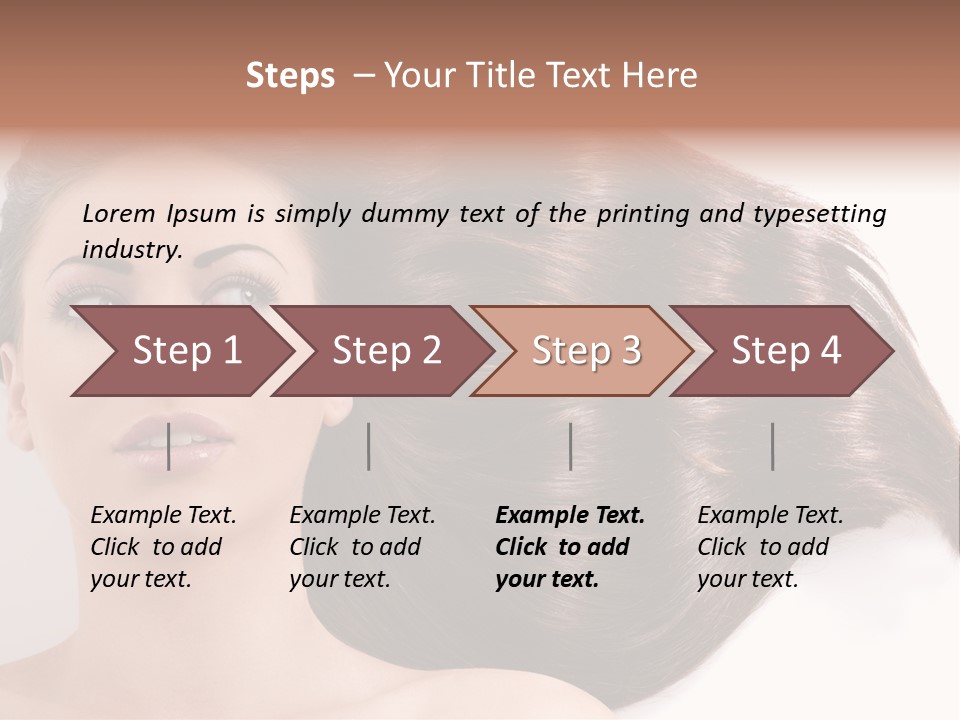 Steps – Your Title Text Here

Lorem Ipsum is simply dummy text of the printing and typesetting industry.

Step 1

Step 2

Step 3

Step 4

Example Text. Click to add your text.

Example Text. Click to add your text.

Example Text. Click to add your text.

Example Text. Click to add your text.